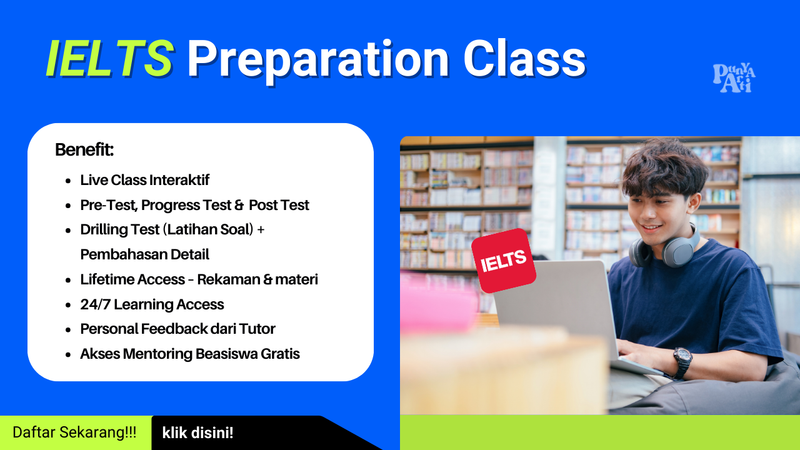 IELTS Preparation Class

Punya Arti

Benefit:

- Live Class Interaktif
- Pre-Test, Progress Test & Post Test
- Drilling Test (Latihan Soal) + Pembahasan Detail
- Lifetime Access - Rekaman & materi
- 24/7 Learning Access
- Personal Feedback dari Tutor
- Akses Mentoring Beasiswa Gratis

IELTS

Daftar Sekarang!!! klik disini!